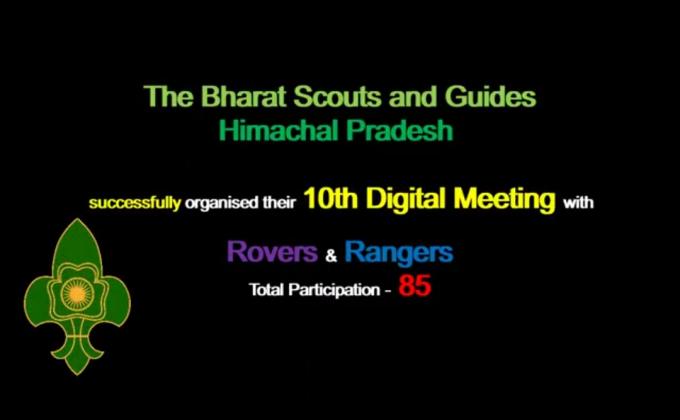 The Bharat Scouts and Guides
Himachal Pradesh

successfully organised their 10th Digital Meeting with

Rovers & Rangers
Total Participation - 85